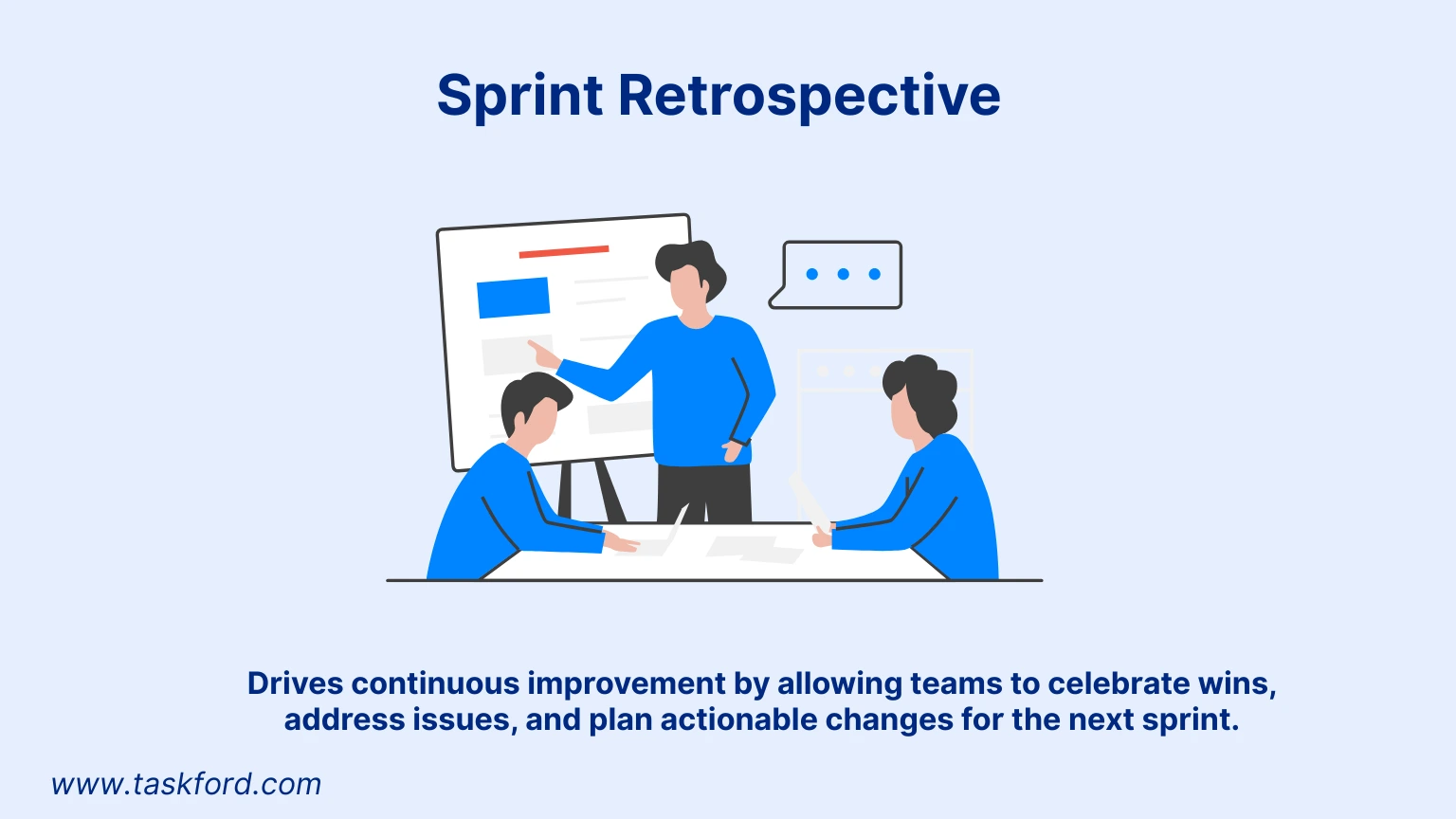 Sprint Retrospective

Drives continuous improvement by allowing teams to celebrate wins, address issues, and plan actionable changes for the next sprint.

www.taskford.com